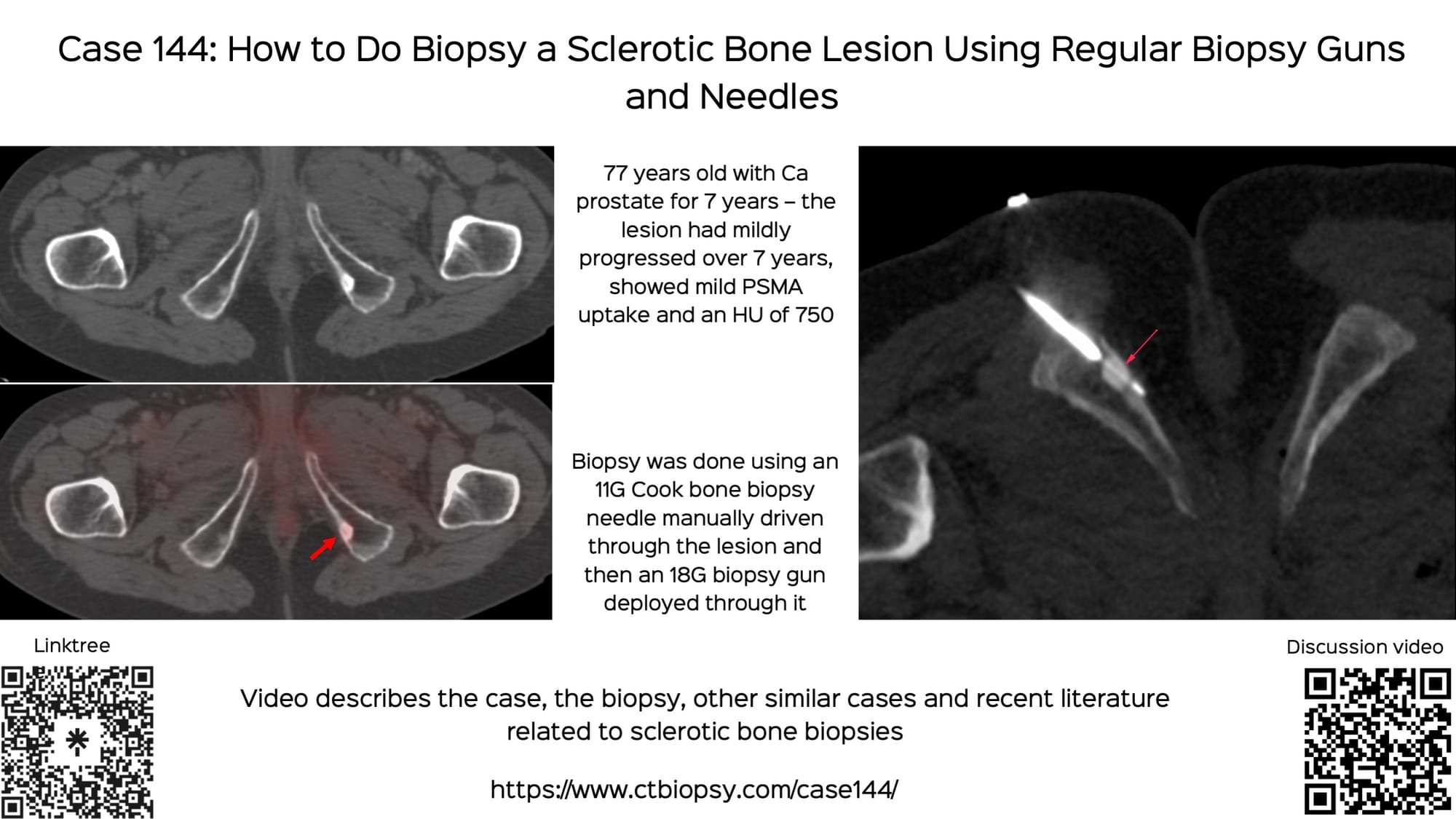 Case 144: How to Do Biopsy a Sclerotic Bone Lesion Using Regular Biopsy Guns and Needles

77 years old with Ca prostate for 7 years – the lesion had mildly progressed over 7 years, showed mild PSMA uptake and an HU of 750

Biopsy was done using an 11G Cook bone biopsy needle manually driven through the lesion and then an 18G biopsy gun deployed through it

Linktree

Discussion video

Video describes the case, the biopsy, other similar cases and recent literature related to sclerotic bone biopsies

https://www.ctbiopsy.com/case144/